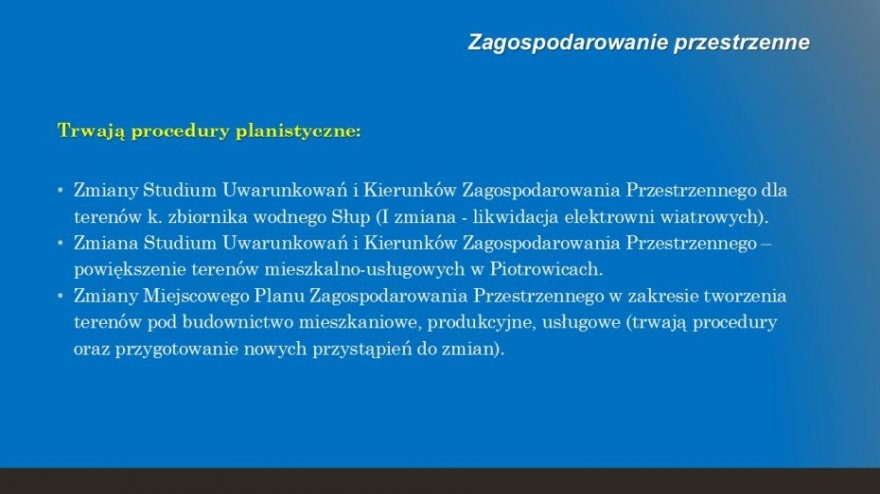 Zagospodarowanie przestrzenne

Trwają procedury planistyczne:

• Zmiany Studium Uwarunkowań i Kierunków Zagospodarowania Przestrzennego dla terenów k. zbiornika wodnego Słup (I zmiana - likwidacja elektrowni wiatrowych).
• Zmiana Studium Uwarunkowań i Kierunków Zagospodarowania Przestrzennego – powiększenie terenów mieszkalno-usługowych w Piotrowicach.
• Zmiany Miejscowego Planu Zagospodarowania Przestrzennego w zakresie tworzenia terenów pod budownictwo mieszkaniowe, produkcyjne, usługowe (trwają procedury oraz przygotowanie nowych przystąpień do zmian).